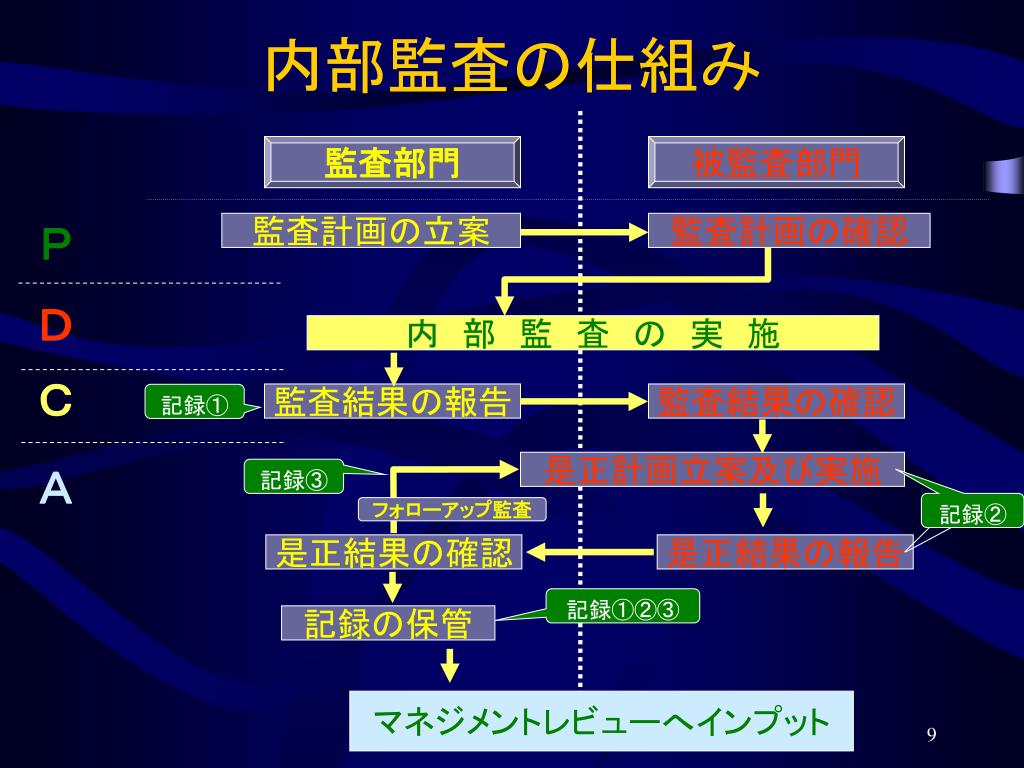 内部監査の仕組み

監査部門

被監査部門

P

監査計画の立案

監査計画の確認

D

内 部 監 査 の 実 施

C

記録①

監査結果の報告

監査結果の確認

A

記録③

是正計画立案及び実施

フォローアップ監査

記録②

是正結果の確認

是正結果の報告

記録の保管

記録①②③

マネジメントレビューへインプット

9